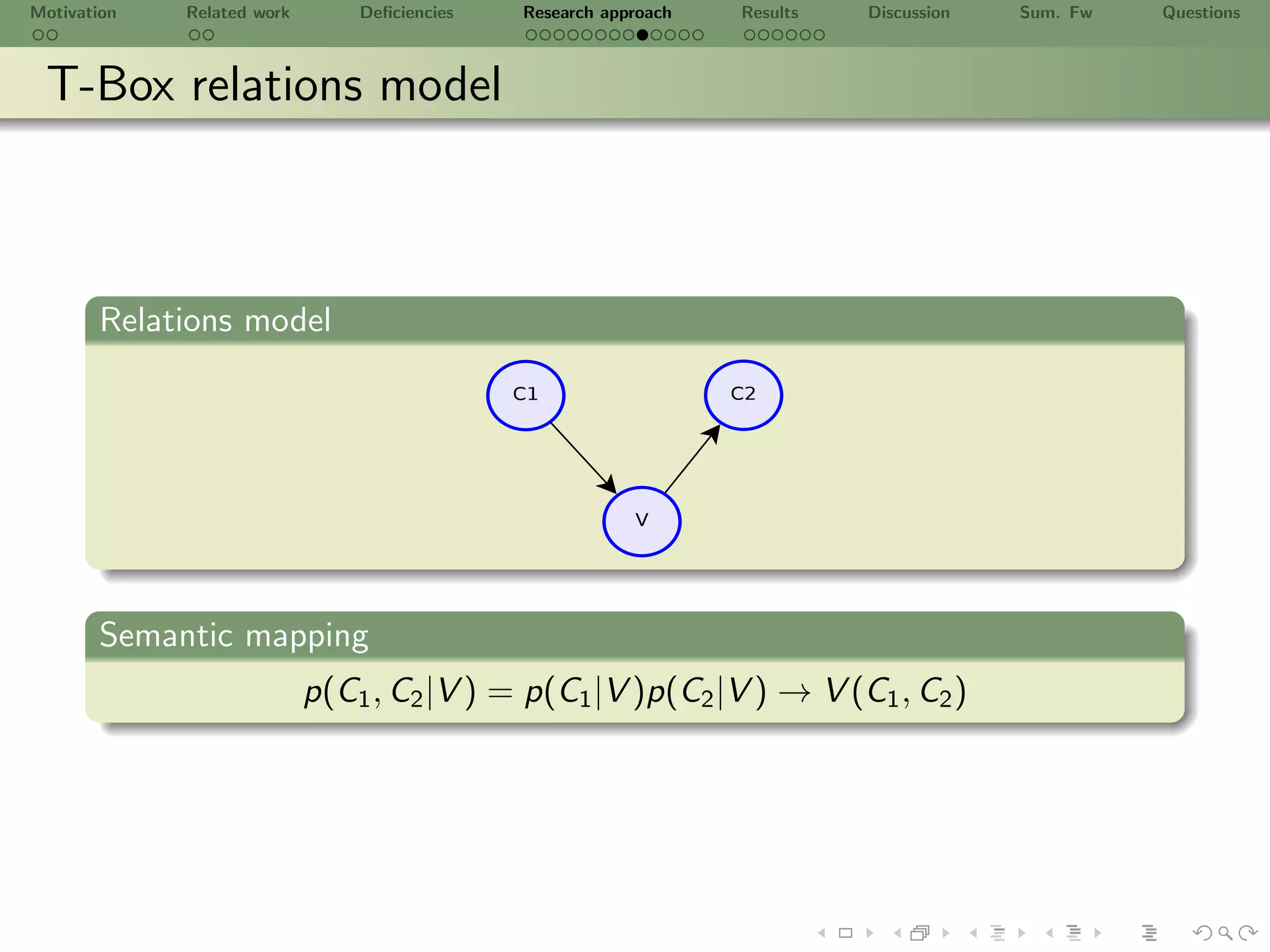 Motivation Related work Deficiencies Research approach Results Discussion Sum. Fw Questions

T-Box relations model

Relations model

C1

C2

V

Semantic mapping

$p(C_1, C_2|V) = p(C_1|V)p(C_2|V) \rightarrow V(C_1, C_2)$